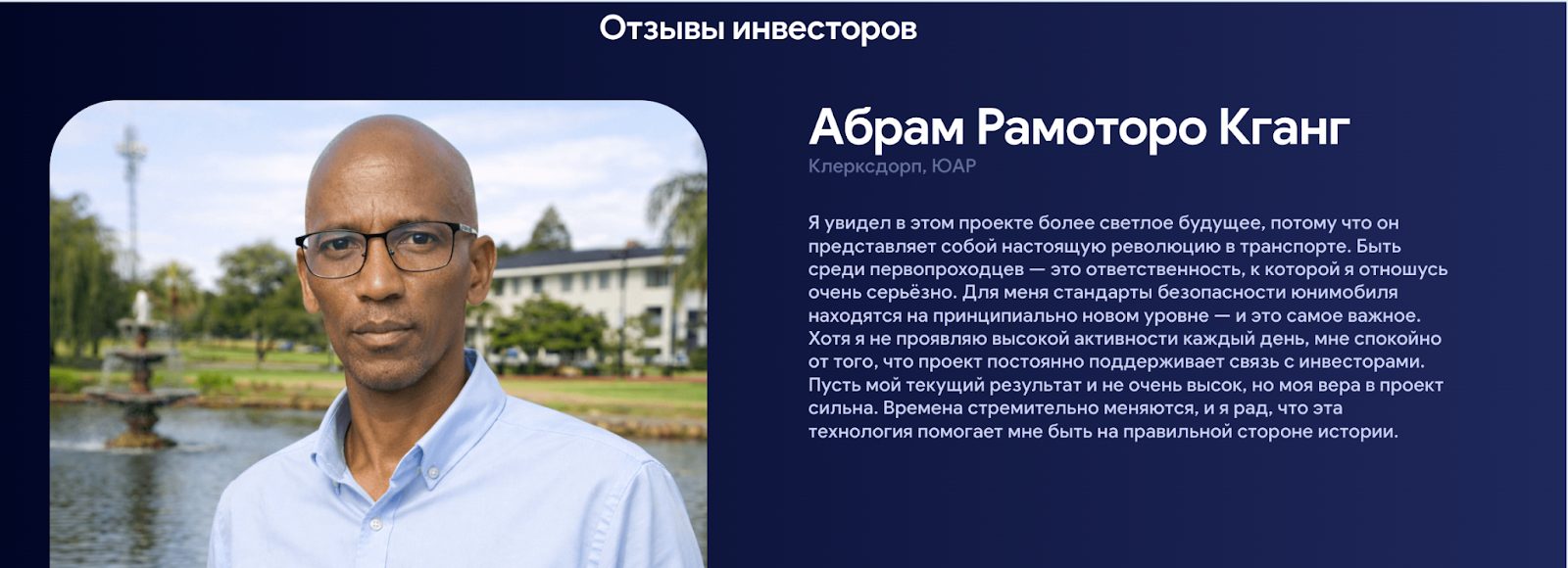 Отзывы инвесторов

Абрам Рамоторо Кганг

Клерксдорп, ЮАР

Я увидел в этом проекте более светлое будущее, потому что он представляет собой настоящую революцию в транспорте. Быть среди первопроходцев — это ответственность, к которой я отношусь очень серьёзно. Для меня стандарты безопасности юнимобиля находятся на принципиально новом уровне — и это самое важное. Хотя я не проявляю высокой активности каждый день, мне спокойно от того, что проект постоянно поддерживает связь с инвесторами. Пусть мой текущий результат и не очень высок, но моя вера в проект сильна. Времена стремительно меняются, и я рад, что эта технология помогает мне быть на правильной стороне истории.